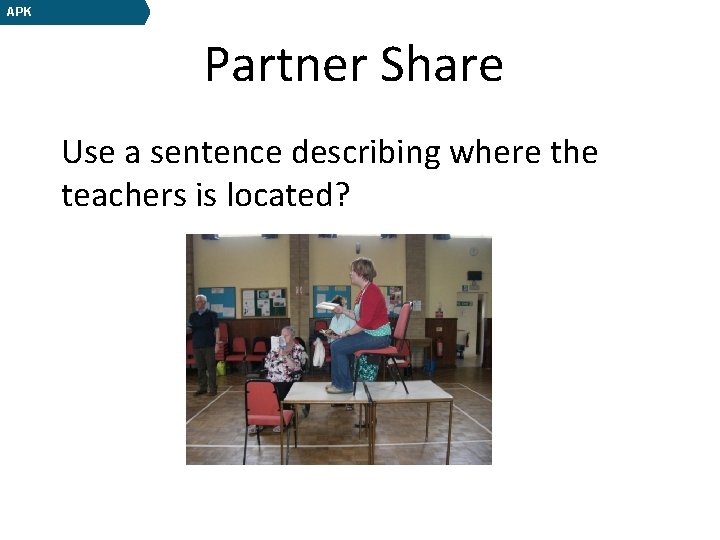 APK

Partner Share

Use a sentence describing where the teachers is located?